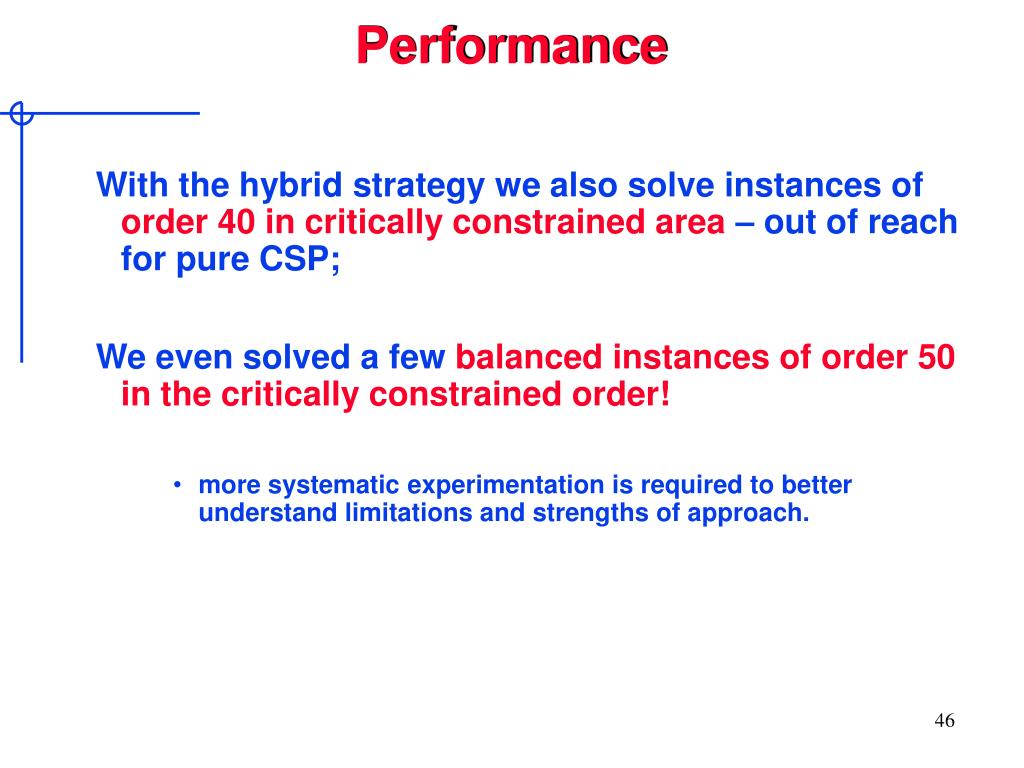 Performance

With the hybrid strategy we also solve instances of order 40 in critically constrained area – out of reach for pure CSP;

We even solved a few balanced instances of order 50 in the critically constrained order!

• more systematic experimentation is required to better understand limitations and strengths of approach.

46